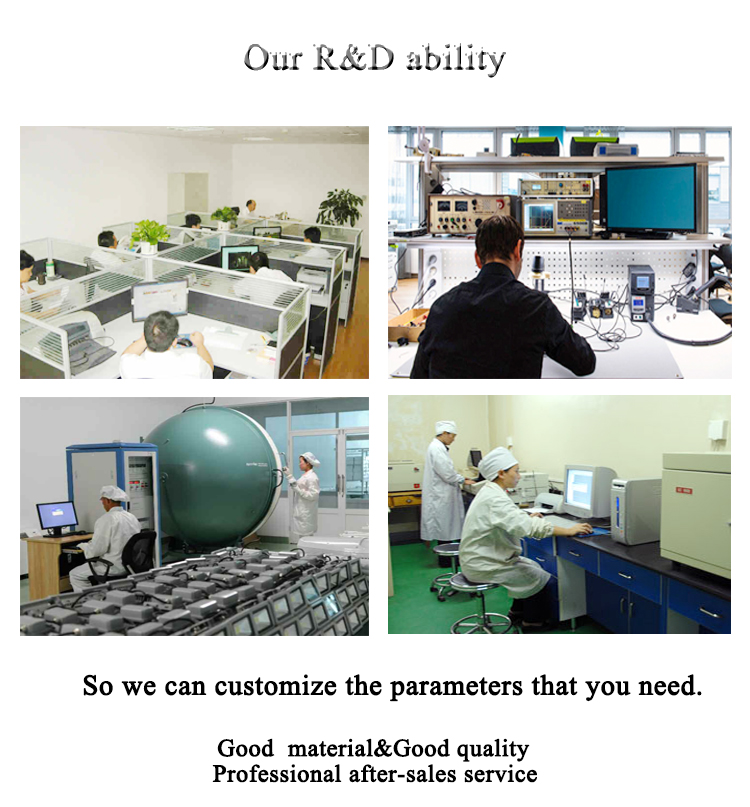 Our R&D ability

So we can customize the parameters that you need.

Good material&Good quality
Professional after-sales service